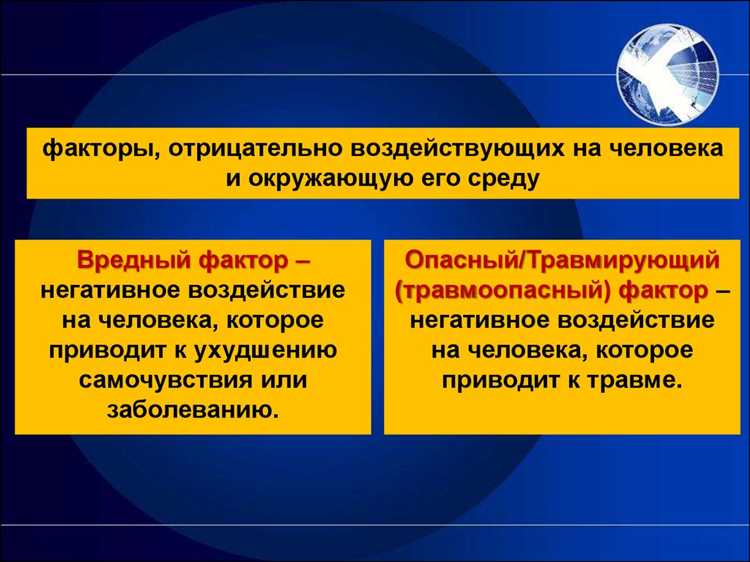 факторы, отрицательно воздействующих на человека и окружающую его среду

Вредный фактор – негативное воздействие на человека, которое приводит к ухудшению самочувствия или заболеванию.

Опасный/Травмирующий (травмоопасный) фактор – негативное воздействие на человека, которое приводит к травме.